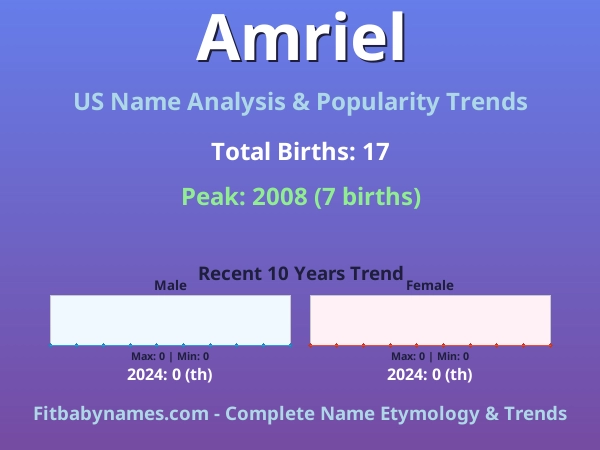 Amriel

US Name Analysis & Popularity Trends

Total Births: 17

Peak: 2008 (7 births)

Recent 10 Years Trend

Male

Max: 0 | Min: 0

2024: 0 (th)

Female

Max: 0 | Min: 0

2024: 0 (th)

Fitbabynames.com - Complete Name Etymology & Trends